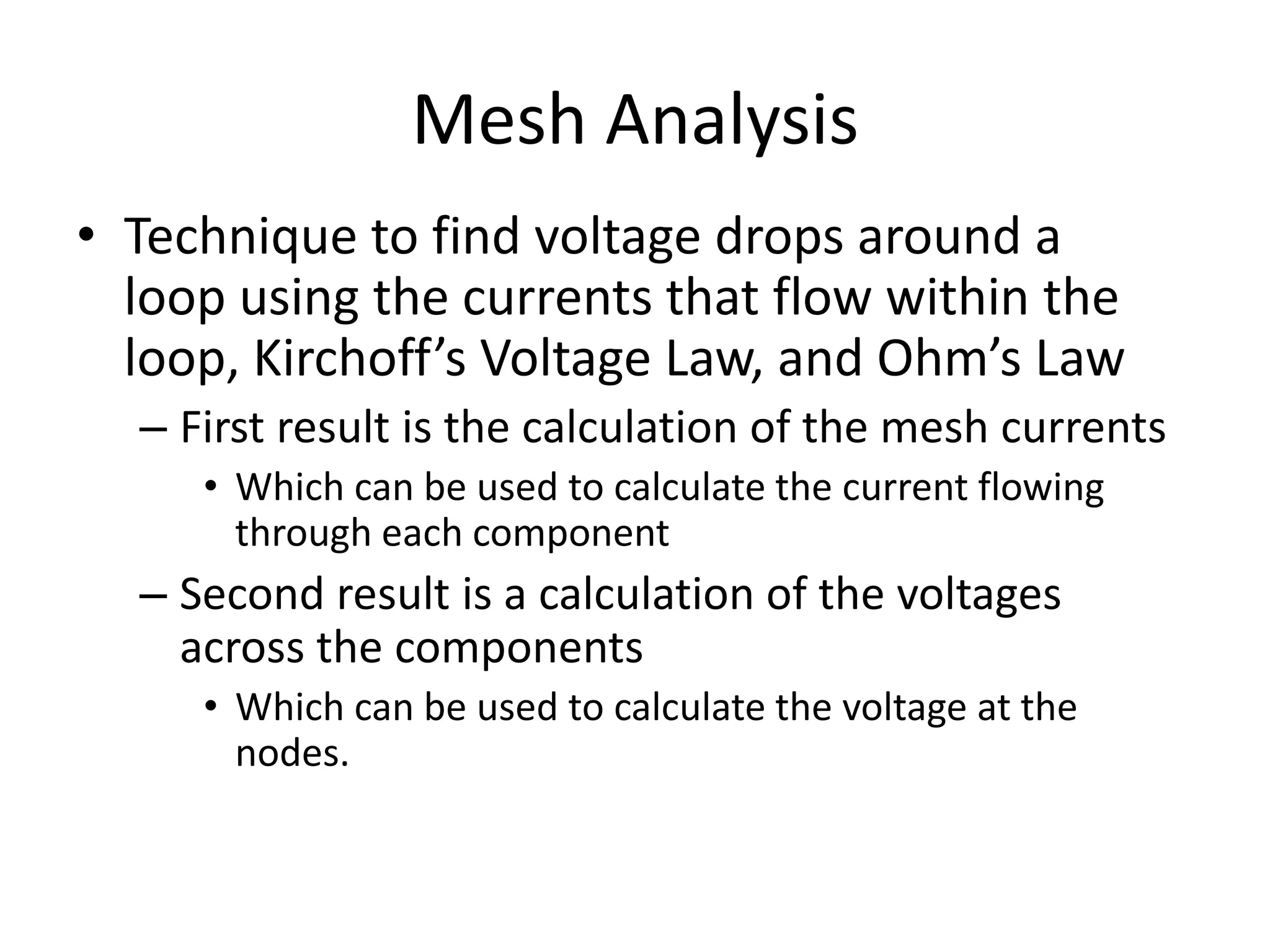 Mesh Analysis

• Technique to find voltage drops around a loop using the currents that flow within the loop, Kirchoff’s Voltage Law, and Ohm’s Law

– First result is the calculation of the mesh currents

• Which can be used to calculate the current flowing through each component

– Second result is a calculation of the voltages across the components

• Which can be used to calculate the voltage at the nodes.